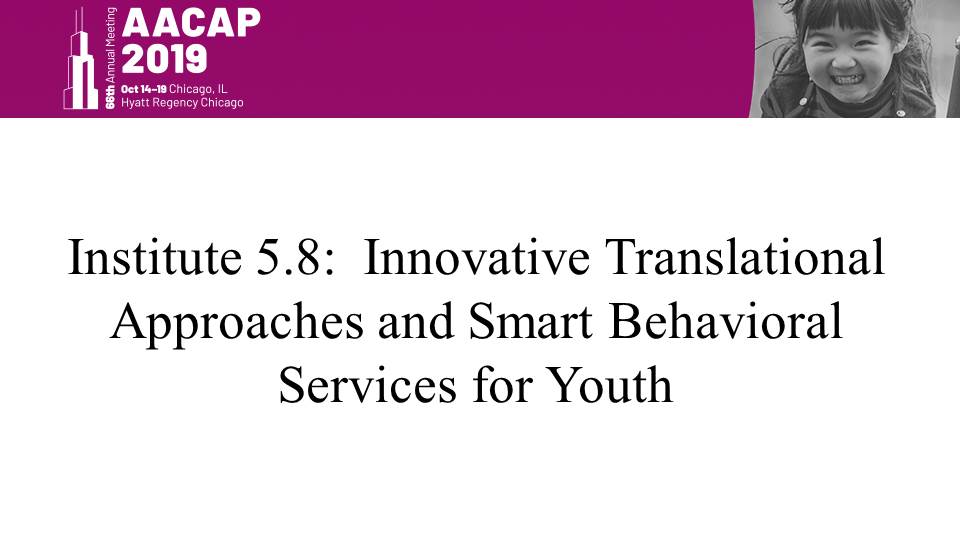 66th Annual Meeting
AACAP 2019
Oct 14–19 Chicago, IL
Hyatt Regency Chicago

Institute 5.8: Innovative Translational Approaches and Smart Behavioral Services for Youth